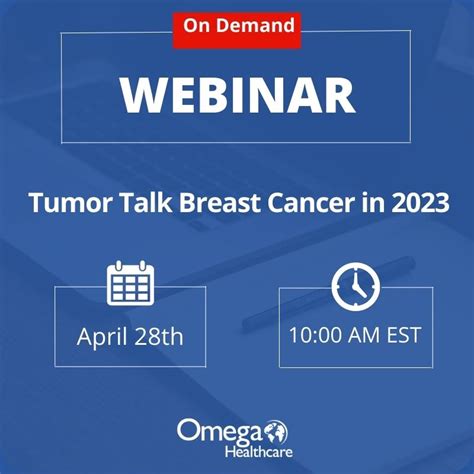 On Demand

WEBINAR

Tumor Talk Breast Cancer in 2023

April 28th

10:00 AM EST

Omega
Healthcare